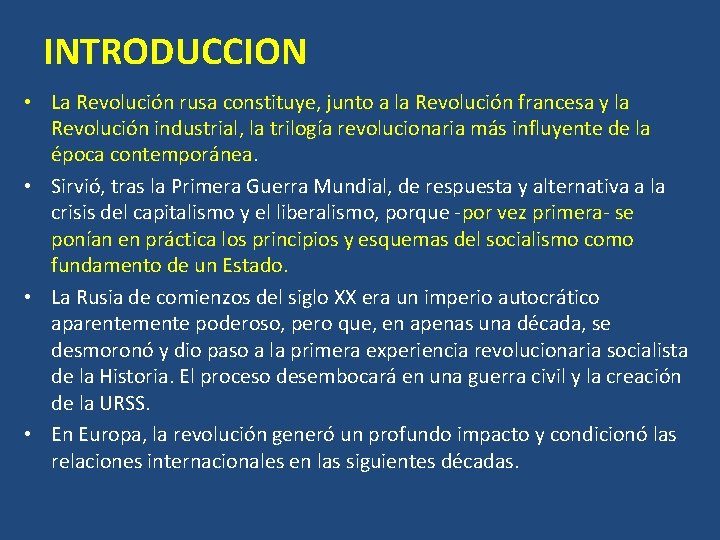 INTRODUCCION

• La Revolución rusa constituye, junto a la Revolución francesa y la Revolución industrial, la trilogía revolucionaria más influyente de la época contemporánea.

• Sirvió, tras la Primera Guerra Mundial, de respuesta y alternativa a la crisis del capitalismo y el liberalismo, porque -por vez primera- se ponían en práctica los principios y esquemas del socialismo como fundamento de un Estado.

• La Rusia de comienzos del siglo XX era un imperio autocrático aparentemente poderoso, pero que, en apenas una década, se desmoronó y dio paso a la primera experiencia revolucionaria socialista de la Historia. El proceso desembocará en una guerra civil y la creación de la URSS.

• En Europa, la revolución generó un profundo impacto y condicionó las relaciones internacionales en las siguientes décadas.